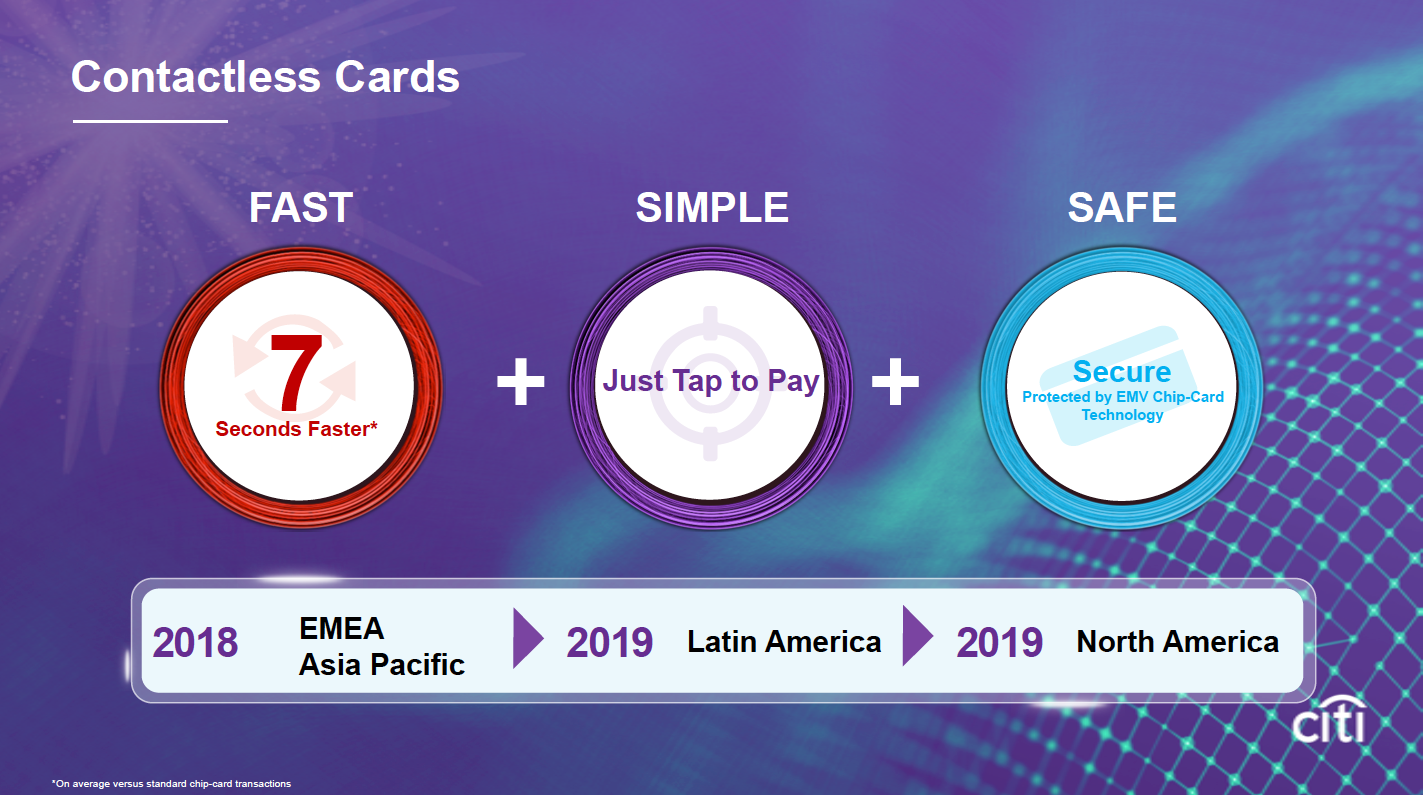 Contactless Cards

FAST

7
Seconds Faster*

+

SIMPLE

Just Tap to Pay

+

SAFE

Secure
Protected by EMV Chip-Card Technology

2018 EMEA
Asia Pacific

2019 Latin America

2019 North America

citi

*On average versus standard chip-card transactions